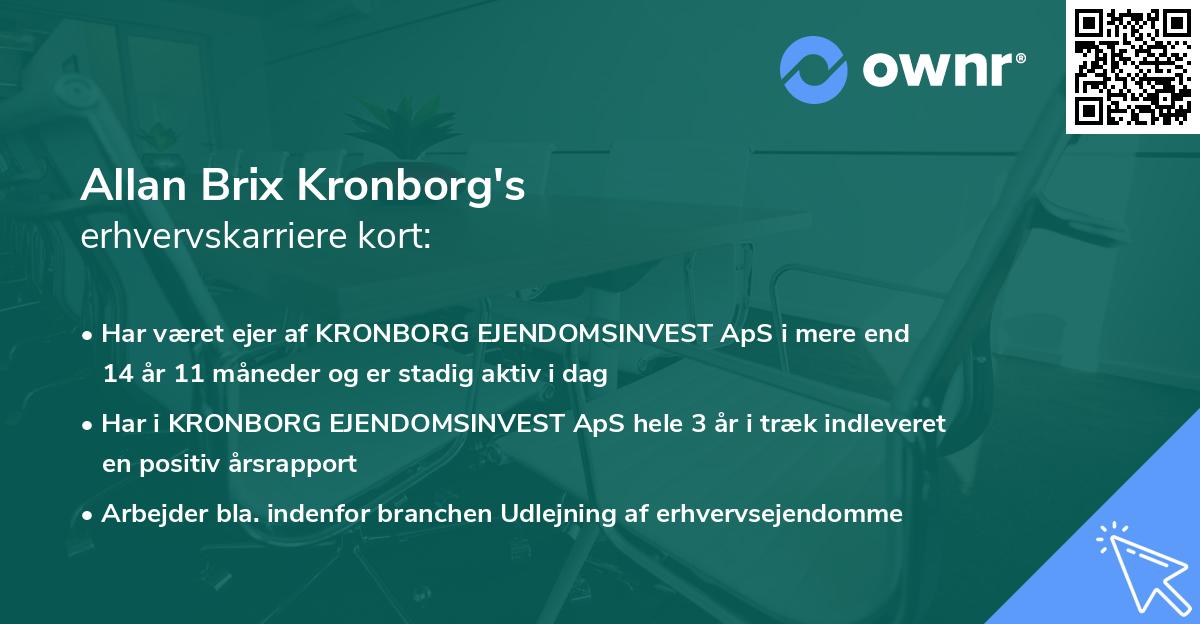 ownr®

Allan Brix Kronborg's
erhvervskarriere kort:

• Har været ejer af KRONBORG EJENDOMSINVEST ApS i mere end 14 år 11 måneder og er stadig aktiv i dag

• Har i KRONBORG EJENDOMSINVEST ApS hele 3 år i træk indleveret en positiv årsrapport

• Arbejder bla. indenfor branchen Udlejning af erhvervsejendomme